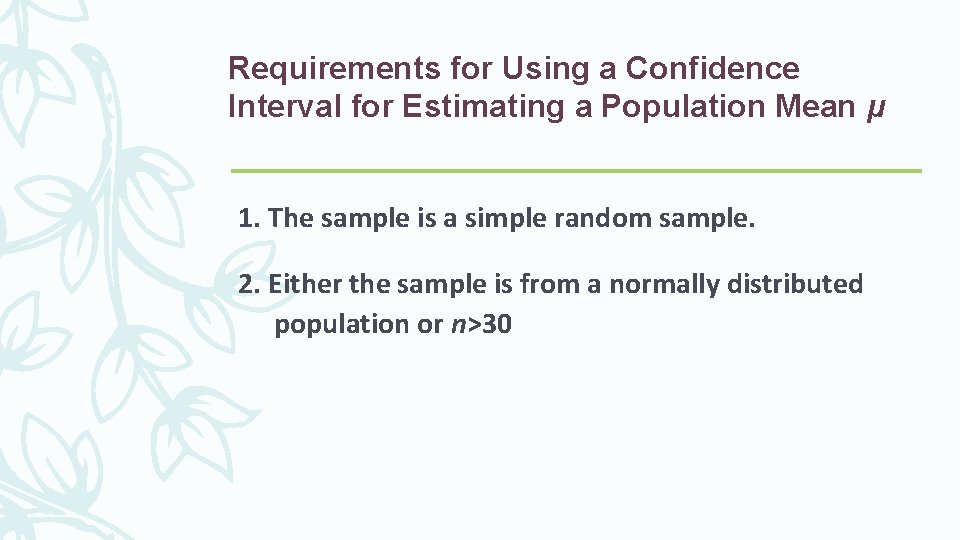 Requirements for Using a Confidence Interval for Estimating a Population Mean $\mu$

1. The sample is a simple random sample.

2. Either the sample is from a normally distributed population or $n>30$